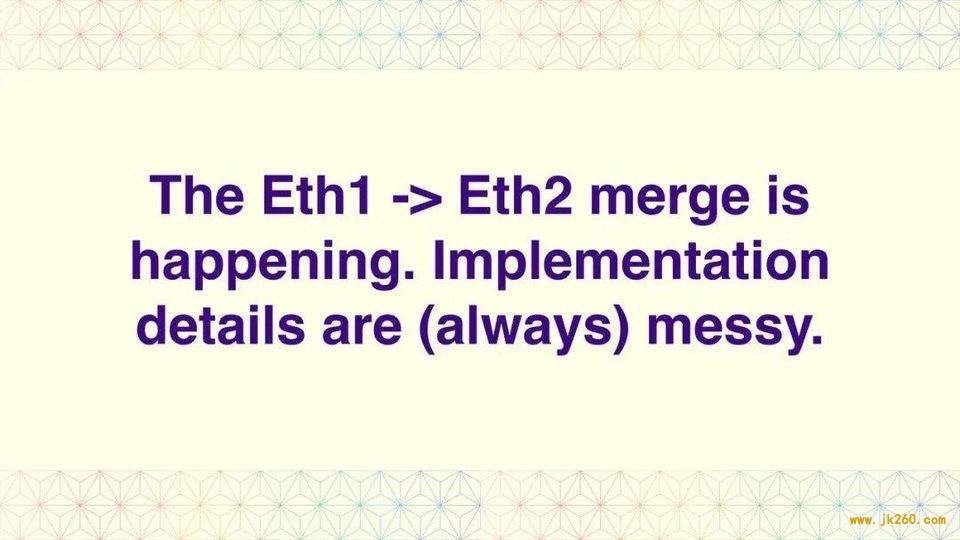 The Eth1 -> Eth2 merge is happening. Implementation details are (always) messy.

www.jk260.com